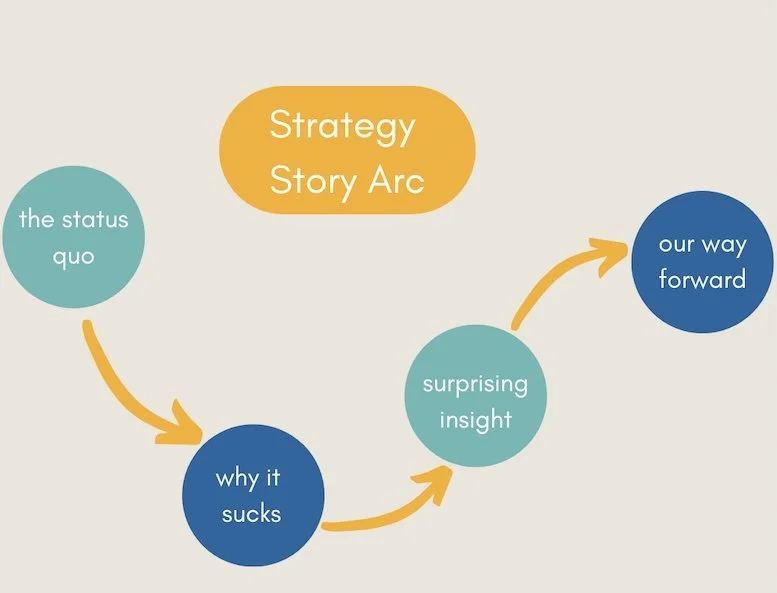 Strategy Story Arc

the status quo

why it sucks

surprising insight

our way forward